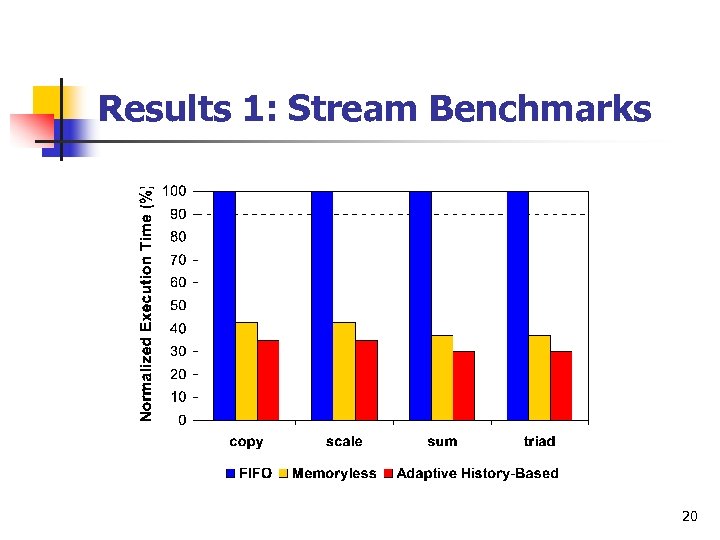 Results 1: Stream Benchmarks

Normalized Execution Time (%)

100
90
80
70
60
50
40
30
20
10
0

copy
scale
sum
triad

FIFO Memoryless Adaptive History-Based

20